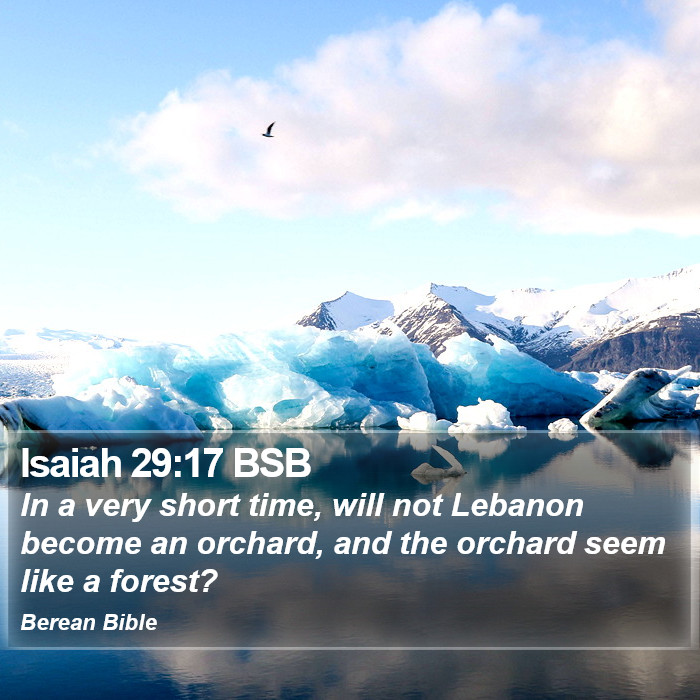 Isaiah 29:17 BSB
In a very short time, will not Lebanon become an orchard, and the orchard seem like a forest?
Berean Bible